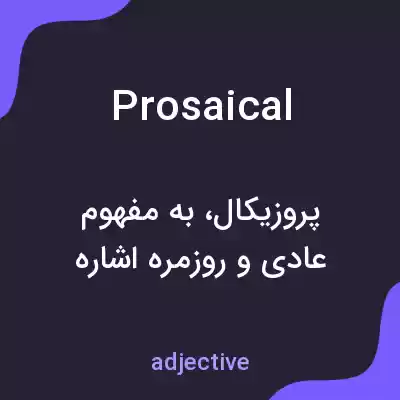 Prosaical

پروزیکال، به مفهوم عادی و روزمره اشاره

adjective